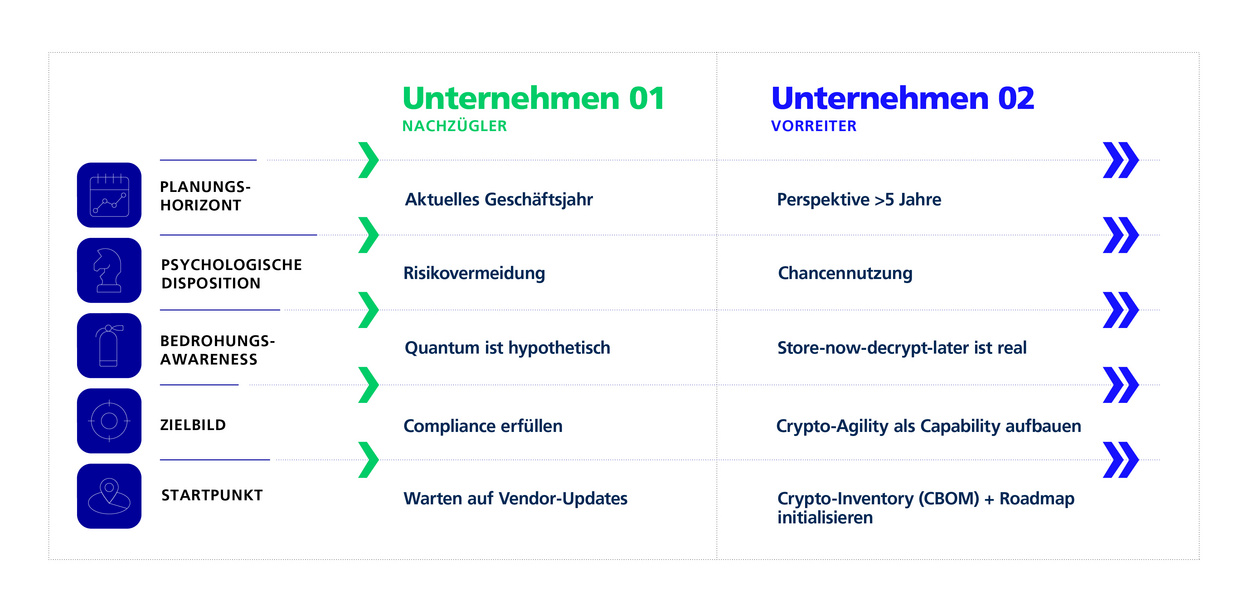 | | Unternehmen 01 NACHZÜGLER | Unternehmen 02 VORREITER |
|---|---|---|
| PLANUNGS-HORIZONT | Aktuelles Geschäftsjahr | Perspektive >5 Jahre |
| PSYCHOLOGISCHE DISPOSITION | Risikovermeidung | Chancennutzung |
| BEDROHUNGS-AWARENESS | Quantum ist hypothetisch | Store-now-decrypt-later ist real |
| ZIELBILD | Compliance erfüllen | Crypto-Agility als Capability aufbauen |
| STARTPUNKT | Warten auf Vendor-Updates | Crypto-Inventory (CBOM) + Roadmap initialisieren |